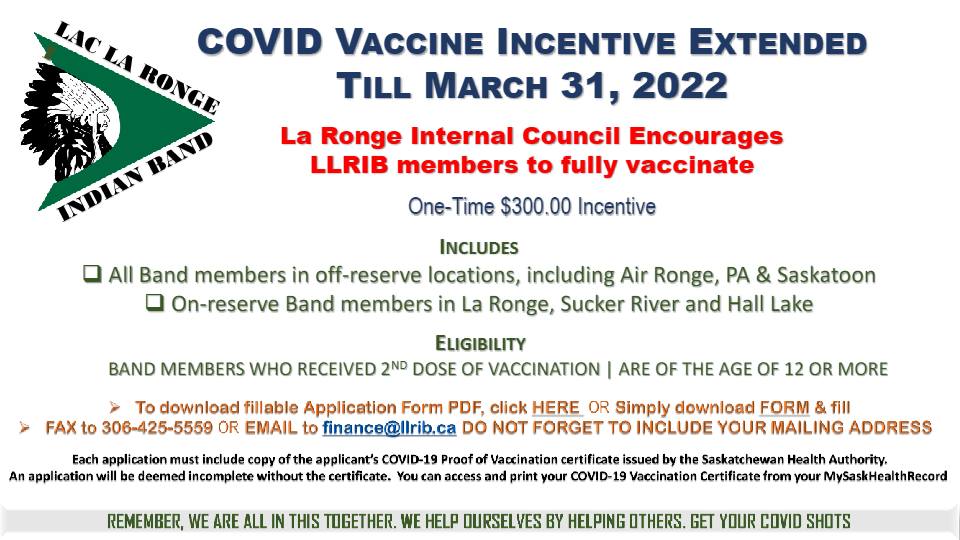 LAC LA RONGE INDIAN BAND

COVID VACCINE INCENTIVE EXTENDED TILL MARCH 31, 2022

La Ronge Internal Council Encourages LLRIB members to fully vaccinate

One-Time $300.00 Incentive

INCLUDES

❑ All Band members in off-reserve locations, including Air Ronge, PA & Saskatoon

❑ On-reserve Band members in La Ronge, Sucker River and Hall Lake

ELIGIBILITY

BAND MEMBERS WHO RECEIVED 2ND DOSE OF VACCINATION | ARE OF THE AGE OF 12 OR MORE

➢ To download fillable Application Form PDF, click HERE OR Simply download FORM & fill

➢ FAX to 306-425-5559 OR EMAIL to finance@llrib.ca DO NOT FORGET TO INCLUDE YOUR MAILING ADDRESS

Each application must include copy of the applicant's COVID-19 Proof of Vaccination certificate issued by the Saskatchewan Health Authority. An application will be deemed incomplete without the certificate. You can access and print your COVID-19 Vaccination Certificate from your MySaskHealthRecord

REMEMBER, WE ARE ALL IN THIS TOGETHER. WE HELP OURSELVES BY HELPING OTHERS. GET YOUR COVID SHOTS